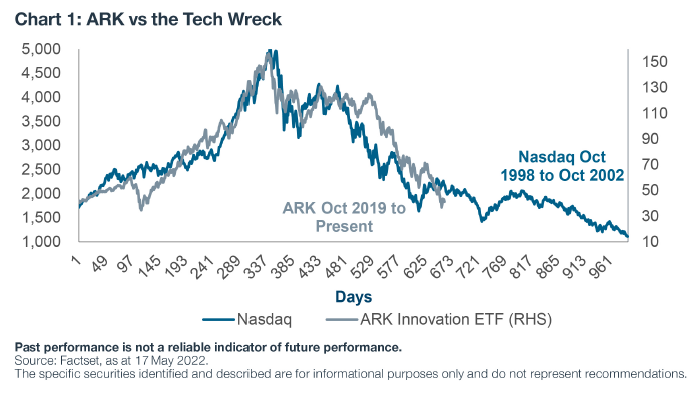 Chart 1: ARK vs the Tech Wreck

5,000
4,500
4,000
3,500
3,000
2,500
2,000
1,500
1,000

150
130
110
90
70
50
30
10

Nasdaq Oct 1998 to Oct 2002

ARK Oct 2019 to Present

1 49 97 145 193 241 289 337 385 433 481 529 577 625 673 721 769 817 865 913 961

Days

Nasdaq ARK Innovation ETF (RHS)

Past performance is not a reliable indicator of future performance.
Source: Factset, as at 17 May 2022.
The specific securities identified and described are for informational purposes only and do not represent recommendations.